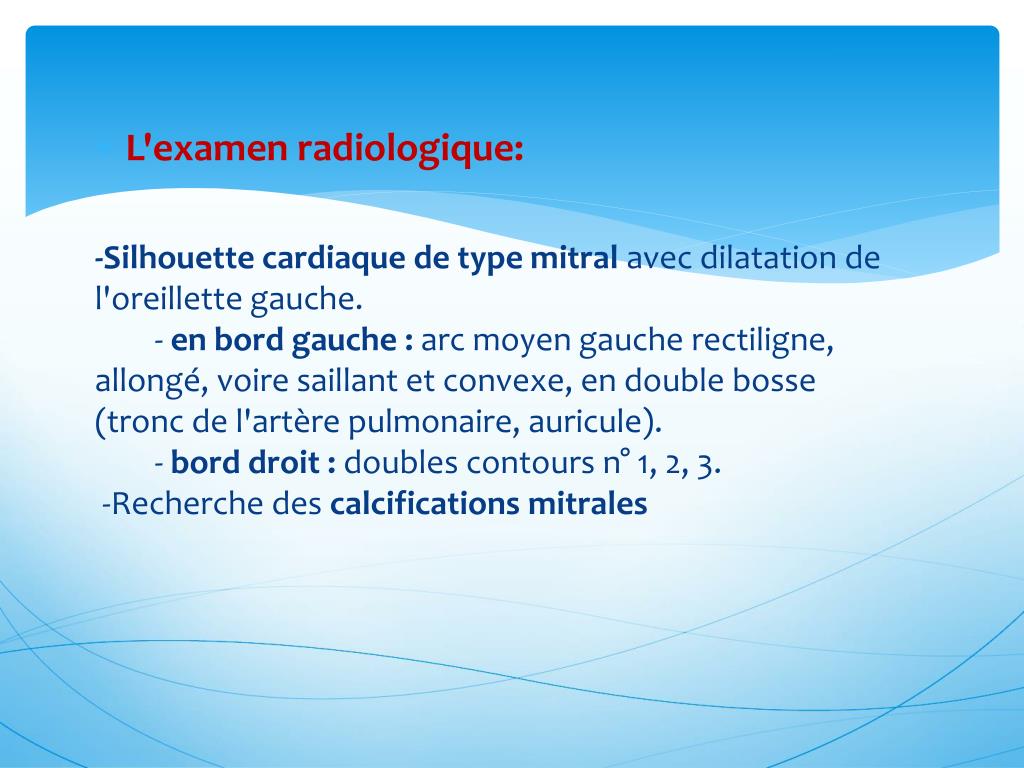 L'examen radiologique:

-Silhouette cardiaque de type mitral avec dilatation de l'oreillette gauche.
- en bord gauche : arc moyen gauche rectiligne, allongé, voire saillant et convexe, en double bosse (tronc de l'artère pulmonaire, auricule).
- bord droit : doubles contours n° 1, 2, 3.
-Recherche des calcifications mitrales